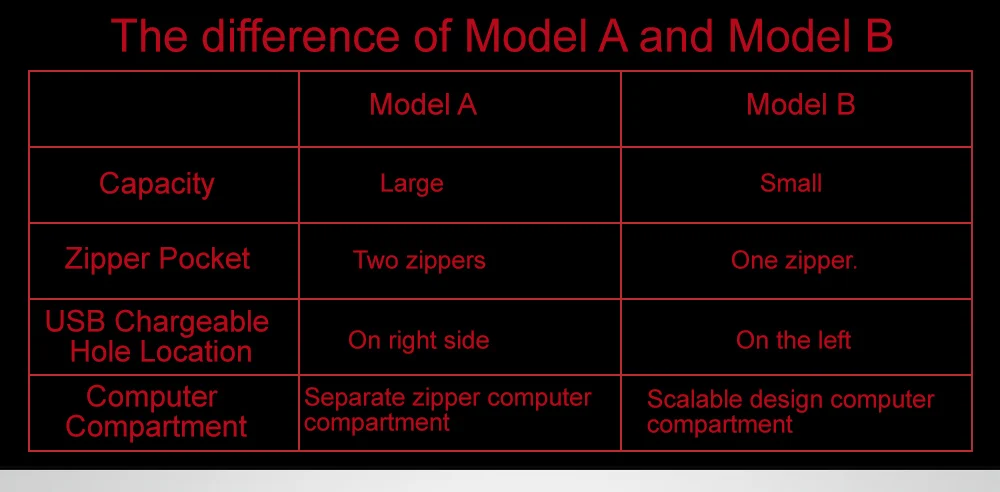 The difference of Model A and Model B

| | Model A | Model B |
|---|---|---|
| Capacity | Large | Small |
| Zipper Pocket | Two zippers | One zipper. |
| USB Chargeable Hole Location | On right side | On the left |
| Computer Compartment | Separate zipper computer compartment | Scalable design computer compartment |